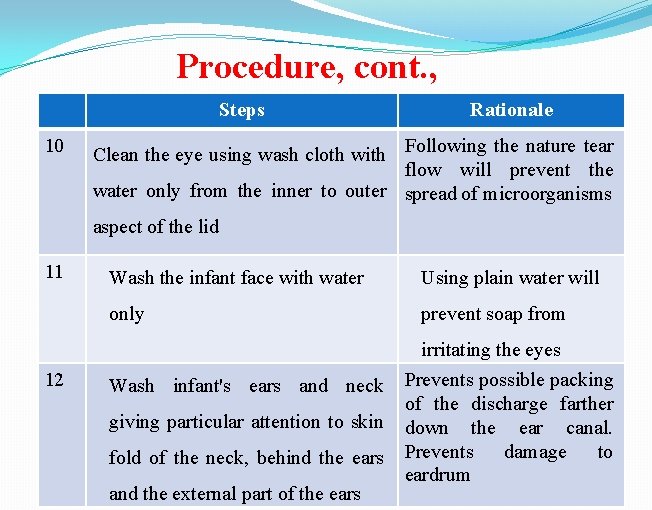 Procedure, cont.,

| | Steps | Rationale |
|---|---|---|
| 10 | Clean the eye using wash cloth with water only from the inner to outer aspect of the lid | Following the nature tear flow will prevent the spread of microorganisms |
| 11 | Wash the infant face with water only | Using plain water will prevent soap from irritating the eyes |
| 12 | Wash infant's ears and neck giving particular attention to skin fold of the neck, behind the ears and the external part of the ears | Prevents possible packing of the discharge farther down the ear canal. Prevents damage to eardrum |